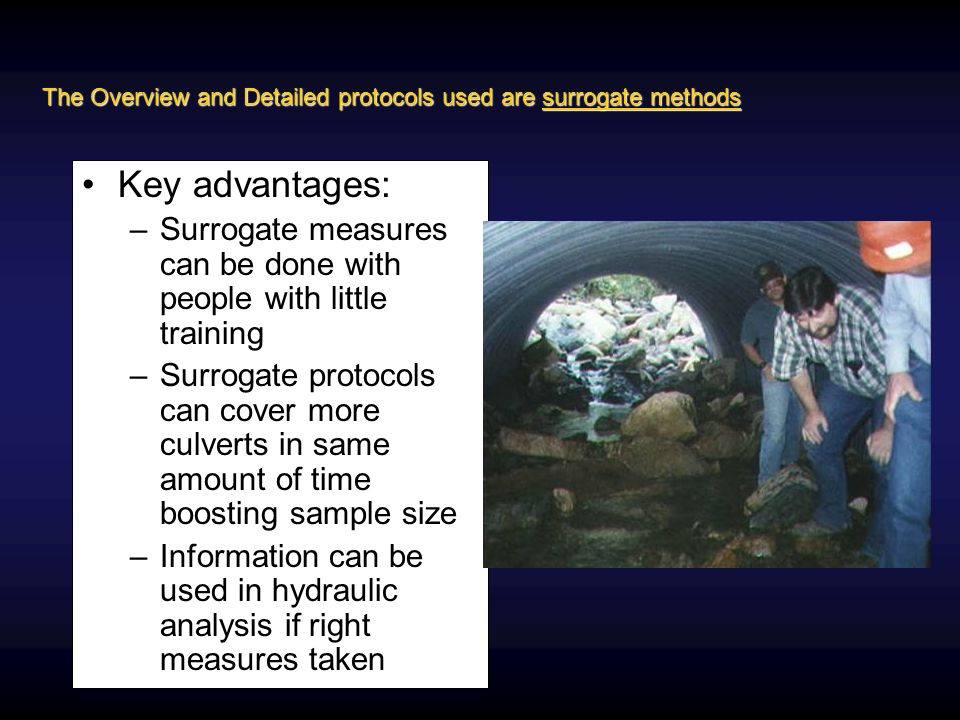 The Overview and Detailed protocols used are surrogate methods

• Key advantages:
– Surrogate measures can be done with people with little training
– Surrogate protocols can cover more culverts in same amount of time boosting sample size
– Information can be used in hydraulic analysis if right measures taken